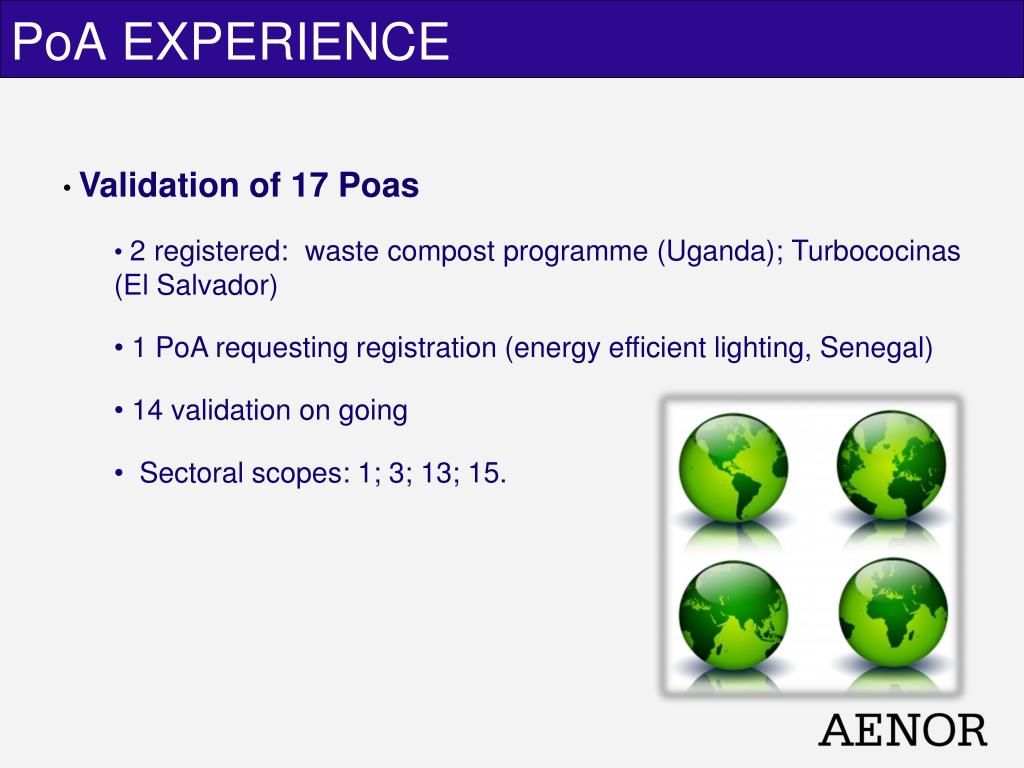 PoA EXPERIENCE

• Validation of 17 Poas

• 2 registered: waste compost programme (Uganda); Turbococinas (El Salvador)

• 1 PoA requesting registration (energy efficient lighting, Senegal)

• 14 validation on going

• Sectoral scopes: 1; 3; 13; 15.

AENOR